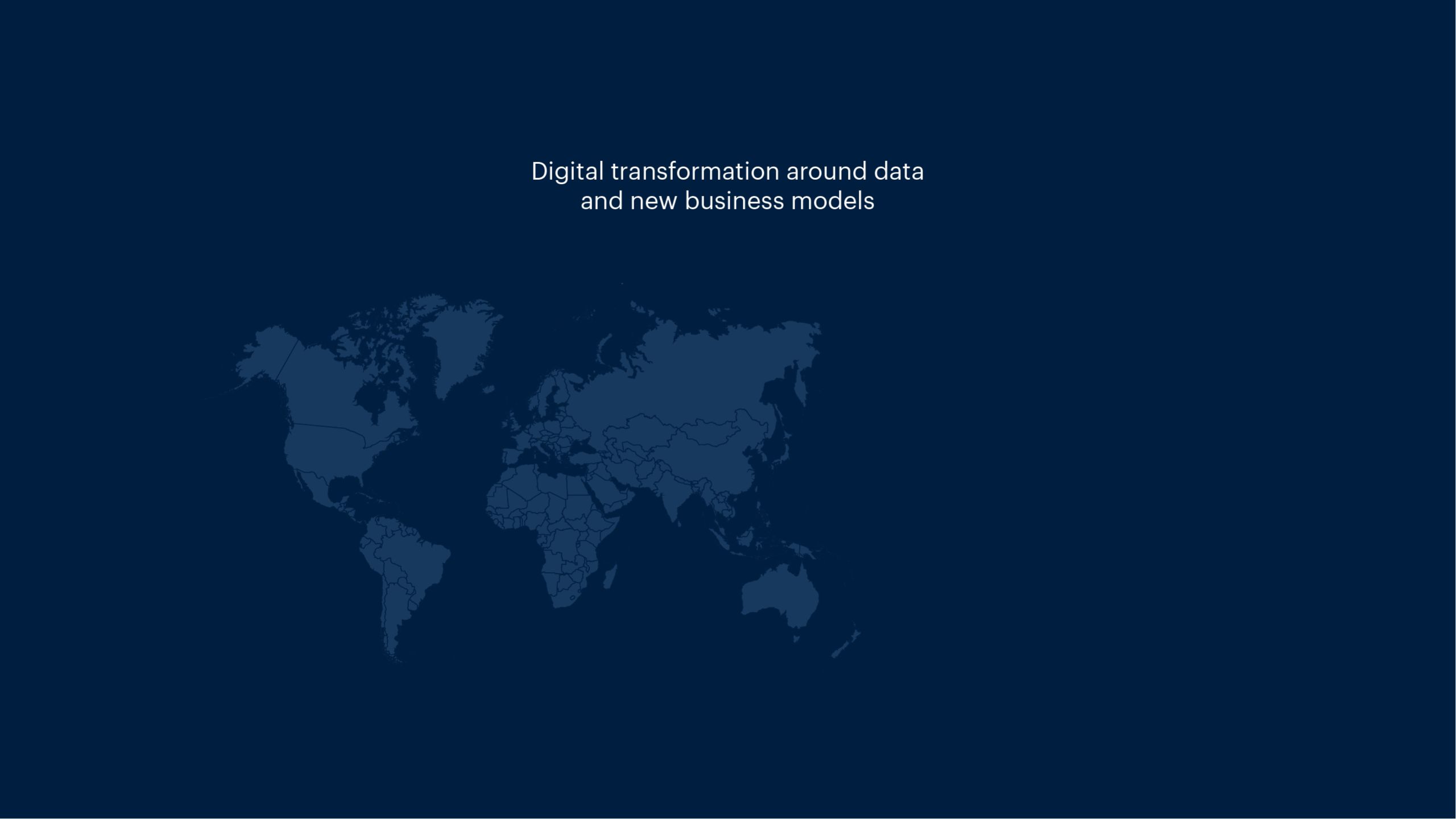 Digital transformation around data and new business models